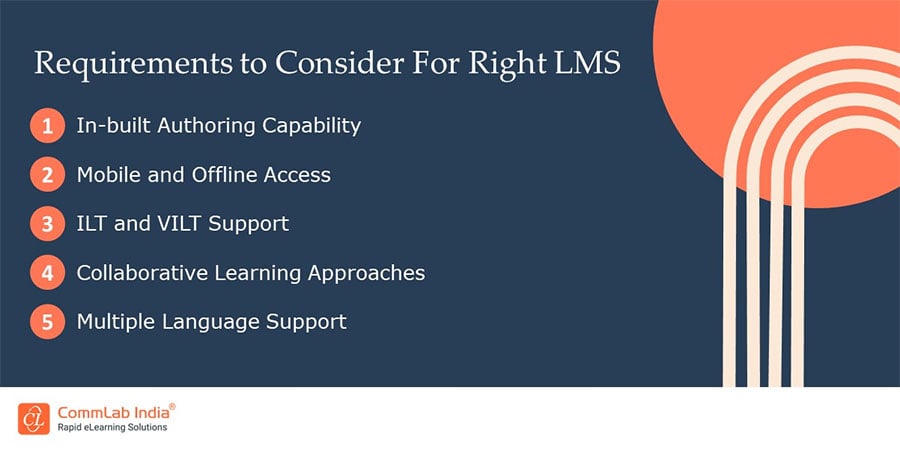 Requirements to Consider For Right LMS

1 In-built Authoring Capability

2 Mobile and Offline Access

3 ILT and VILT Support

4 Collaborative Learning Approaches

5 Multiple Language Support

CommLab India®
Rapid eLearning Solutions